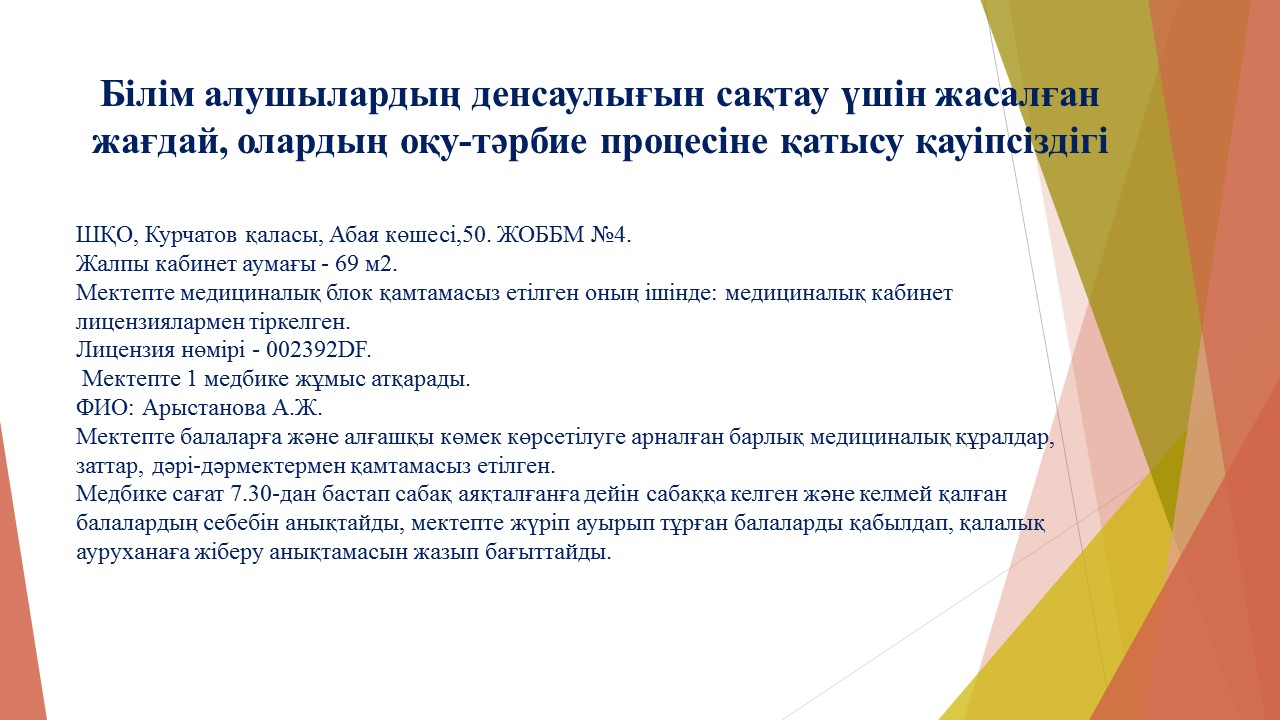 Білім алушылардың денсаулығын сақтау үшін жасалған жағдай, олардың оқу-тәрбие процесіне қатысу қауіпсіздігі

ШҚО, Курчатов қаласы, Абая көшесі,50. ЖОББМ №4.
Жалпы кабинет аумағы - 69 м2.
Мектепте медициналық блок қамтамасыз етілген оның ішінде: медициналық кабинет лицензиялармен тіркелген.
Лицензия нөмірі - 002392DF.
Мектепте 1 медбике жұмыс атқарады.
ФИО: Арыстанова А.Ж.
Мектепте балаларға және алғашқы көмек көрсетілуге арналған барлық медициналық құралдар, заттар, дәрі-дәрмектермен қамтамасыз етілген.
Медбике сағат 7.30-дан бастап сабақ аяқталғанға дейін сабаққа келген және келмей қалған балалардың себебін анықтайды, мектепте жүріп ауырып тұрған балаларды қабылдап, қалалық ауруханаға жіберу анықтамасын жазып бағыттайды.